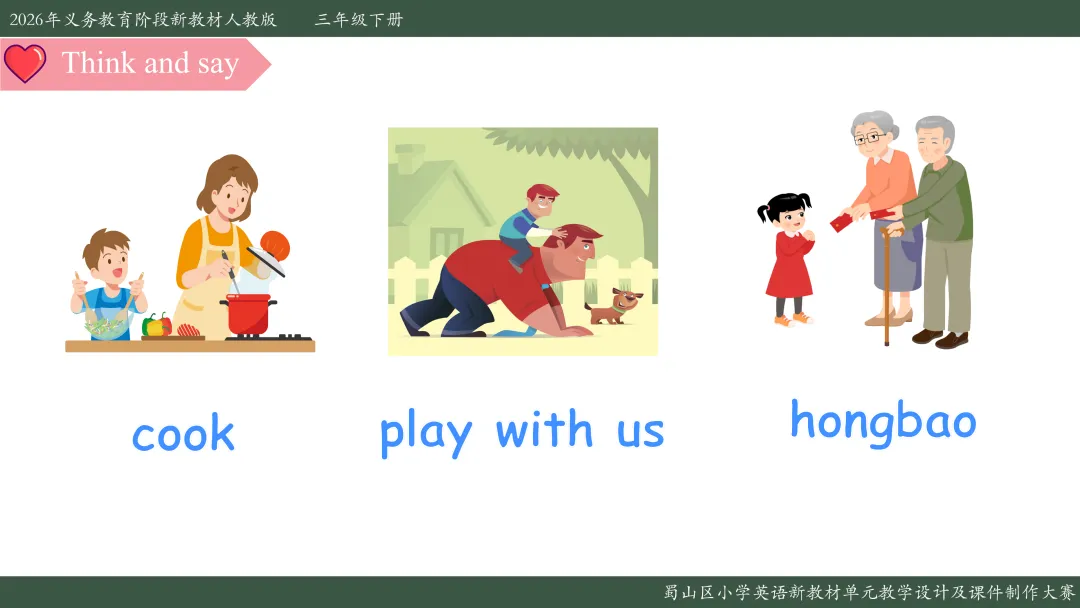 2026年义务教育阶段新教材人教版　三年级下册

Think and say

cook

play with us

hongbao

蜀山区小学英语新教材单元教学设计及课件制作大赛